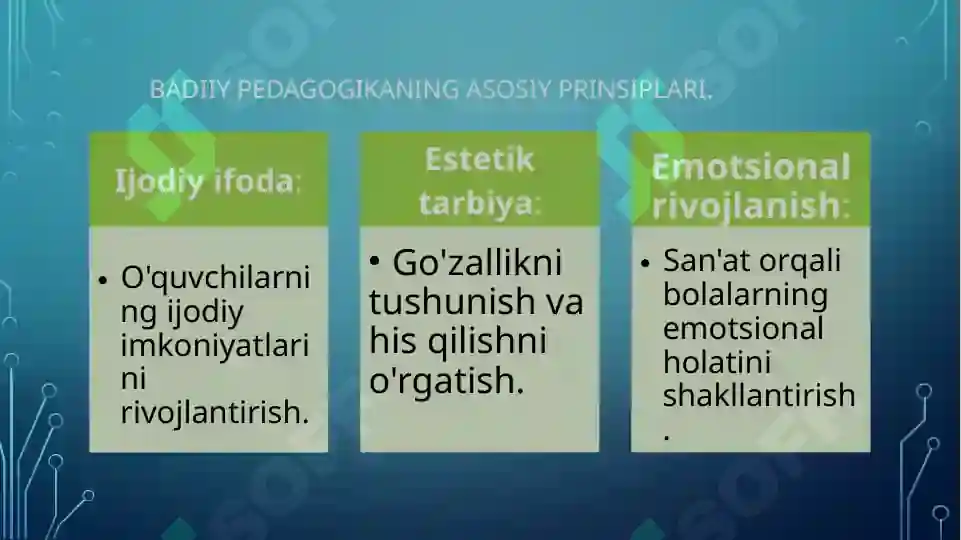 BADIIY PEDAGOGIKANING ASOSIY PRINSIPLARI.

Ijodiy ifoda:

• O'quvchilarning ijodiy imkoniyatlarini rivojlantirish.

Estetik tarbiya:

• Go'zallikni tushunish va his qilishni o'rgatish.

Emotsional rivojlanish:

• San'at orqali bolalarning emotsional holatini shakllantirish.